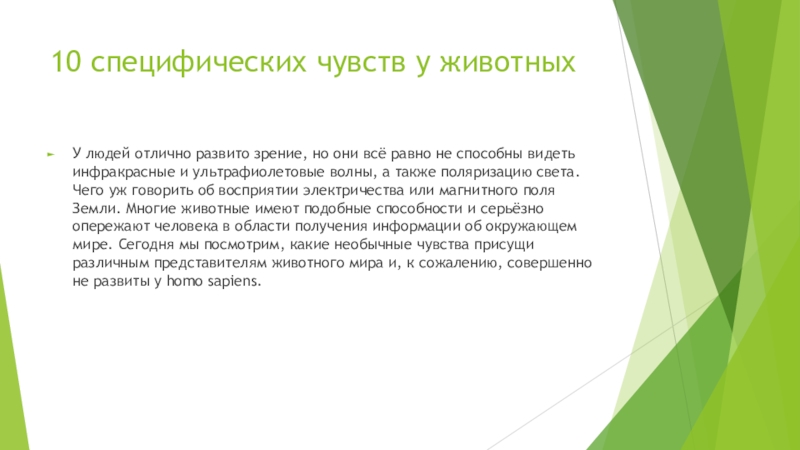 10 специфических чувств у животных

У людей отлично развито зрение, но они всё равно не способны видеть инфракрасные и ультрафиолетовые волны, а также поляризацию света. Чего уж говорить об восприятии электричества или магнитного поля Земли. Многие животные имеют подобные способности и серьёзно опережают человека в области получения информации об окружающем мире. Сегодня мы посмотрим, какие необычные чувства присущи различным представителям животного мира и, к сожалению, совершенно не развиты у homo sapiens.